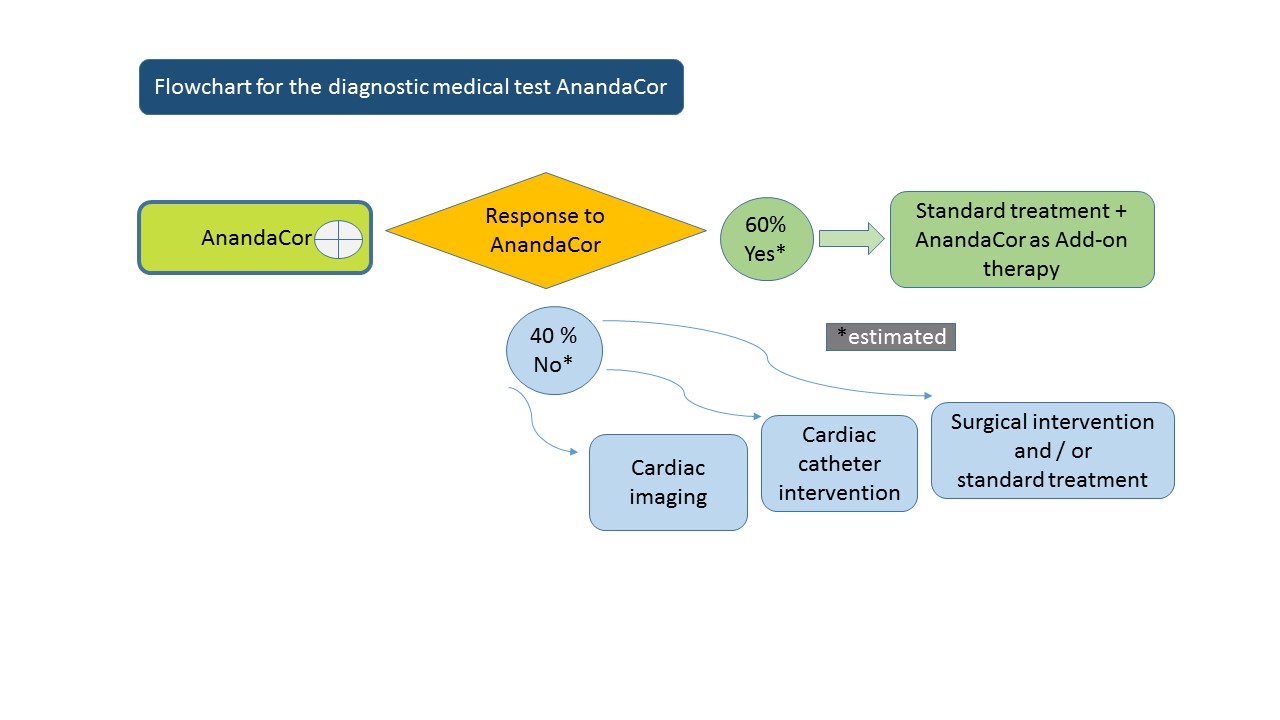 Flowchart for the diagnostic medical test AnandaCor

AnandaCor

Response to AnandaCor

60% Yes*

Standard treatment + AnandaCor as Add-on therapy

40 % No*

*estimated

Cardiac imaging

Cardiac catheter intervention

Surgical intervention and / or standard treatment